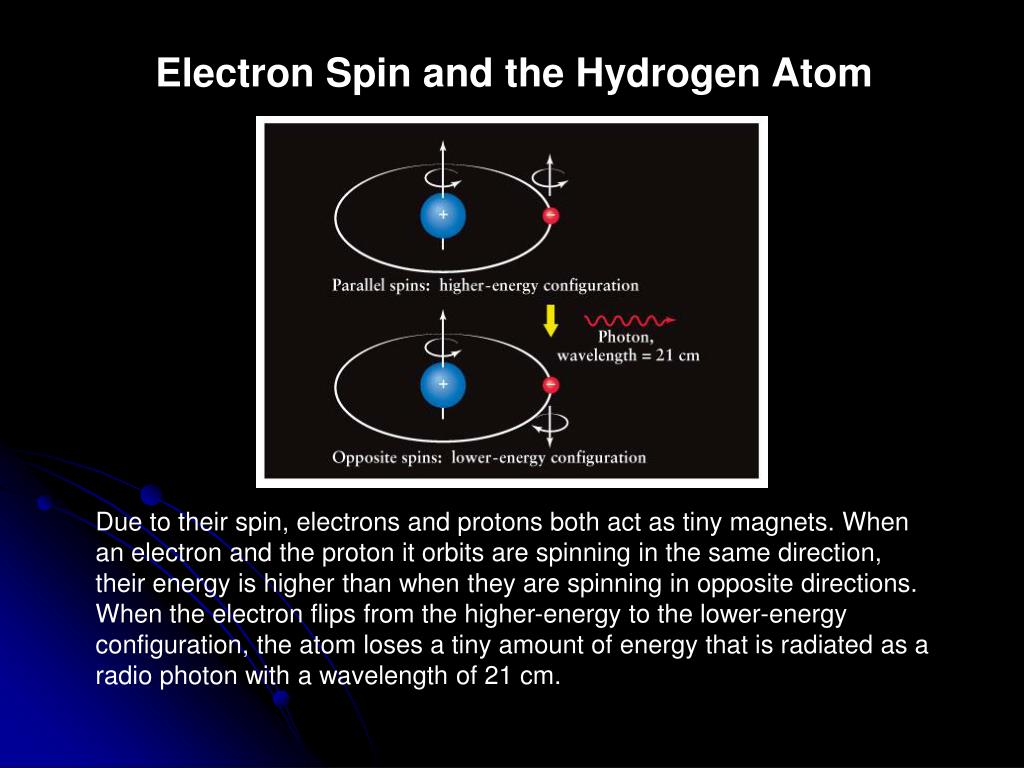 Electron Spin and the Hydrogen Atom

+

−

Parallel spins: higher-energy configuration

Photon, wavelength = 21 cm

+

−

Opposite spins: lower-energy configuration

Due to their spin, electrons and protons both act as tiny magnets. When an electron and the proton it orbits are spinning in the same direction, their energy is higher than when they are spinning in opposite directions. When the electron flips from the higher-energy to the lower-energy configuration, the atom loses a tiny amount of energy that is radiated as a radio photon with a wavelength of 21 cm.